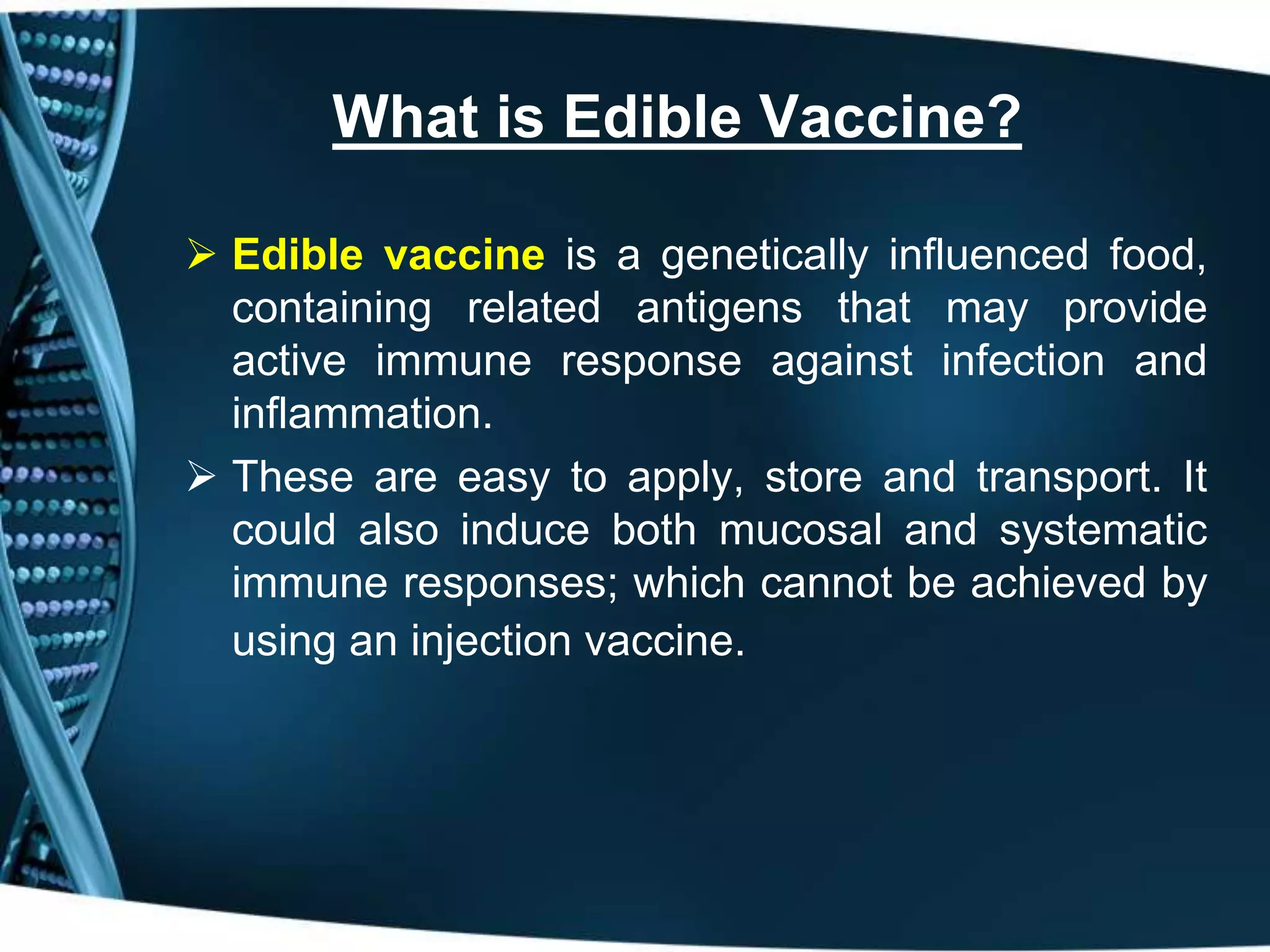 What is Edible Vaccine?

➢ Edible vaccine is a genetically influenced food, containing related antigens that may provide active immune response against infection and inflammation.

➢ These are easy to apply, store and transport. It could also induce both mucosal and systematic immune responses; which cannot be achieved by using an injection vaccine.